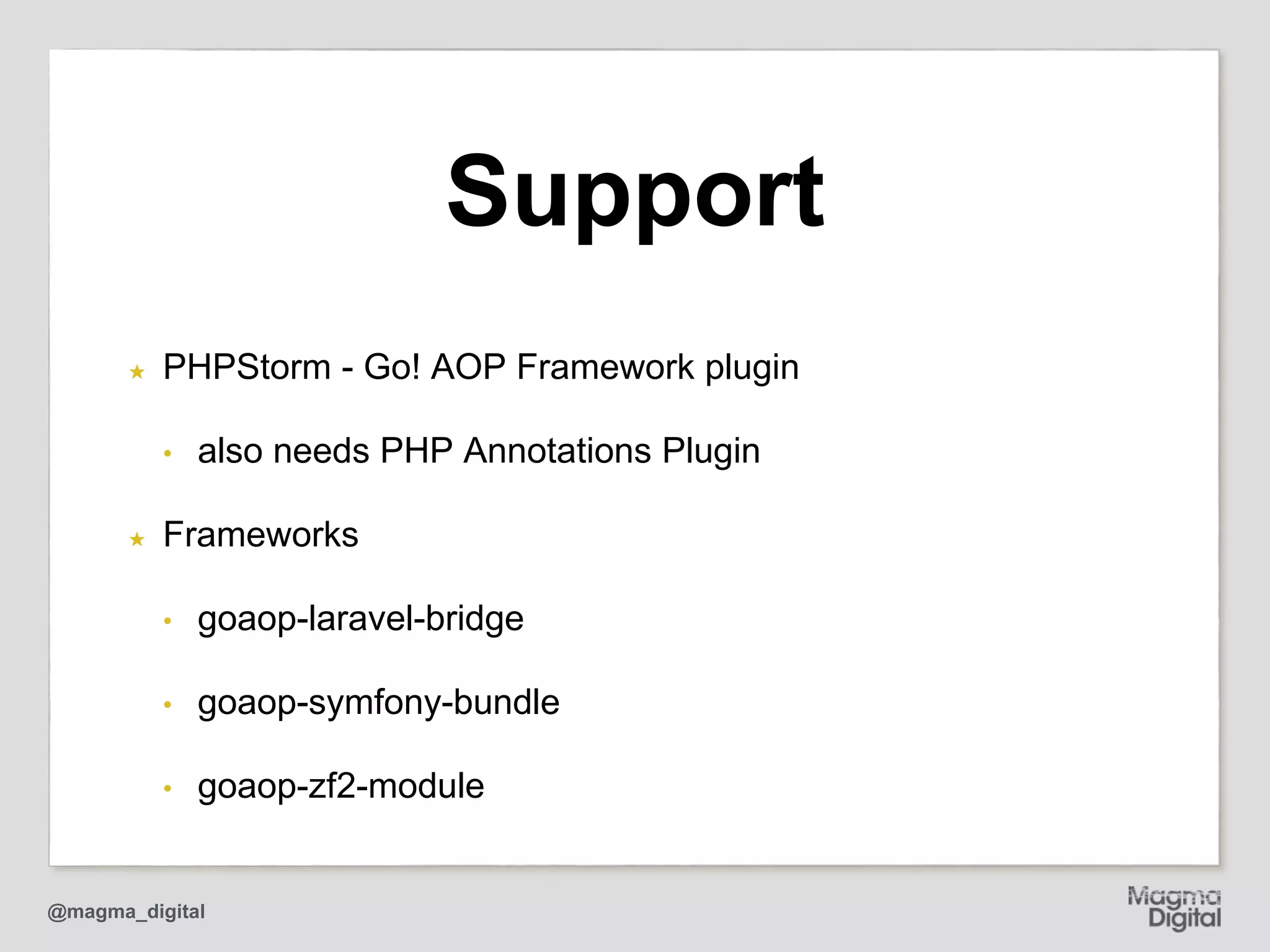 Support

★ PHPStorm - Go! AOP Framework plugin

• also needs PHP Annotations Plugin

★ Frameworks

• goaop-laravel-bridge

• goaop-symfony-bundle

• goaop-zf2-module

@magma_digital

Magma Digital